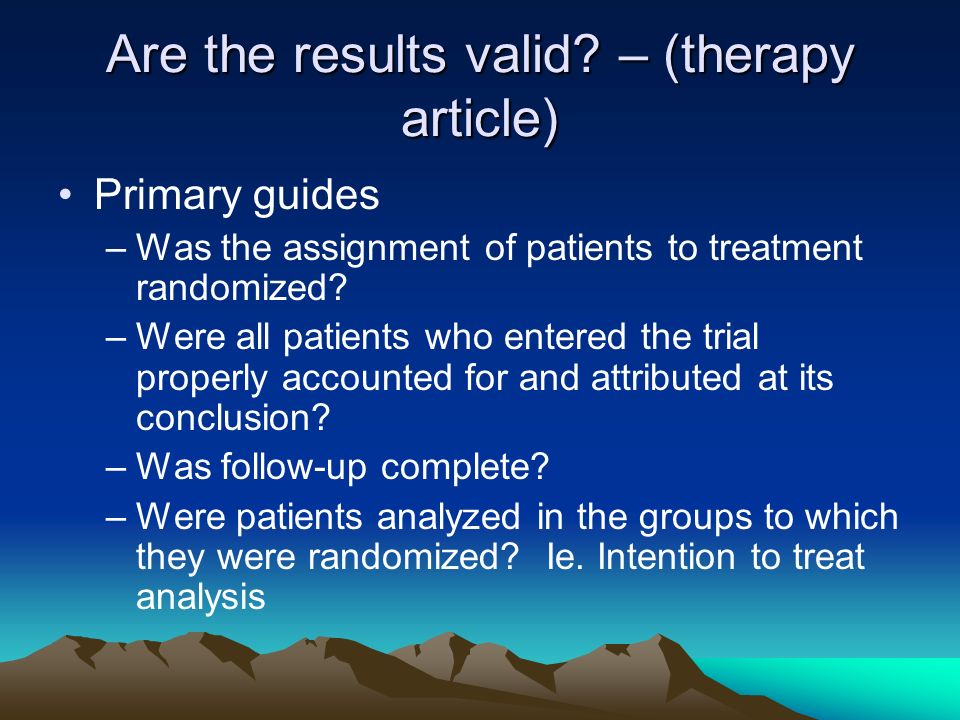 Are the results valid? – (therapy article)

• Primary guides
– Was the assignment of patients to treatment randomized?
– Were all patients who entered the trial properly accounted for and attributed at its conclusion?
– Was follow-up complete?
– Were patients analyzed in the groups to which they were randomized? Ie. Intention to treat analysis